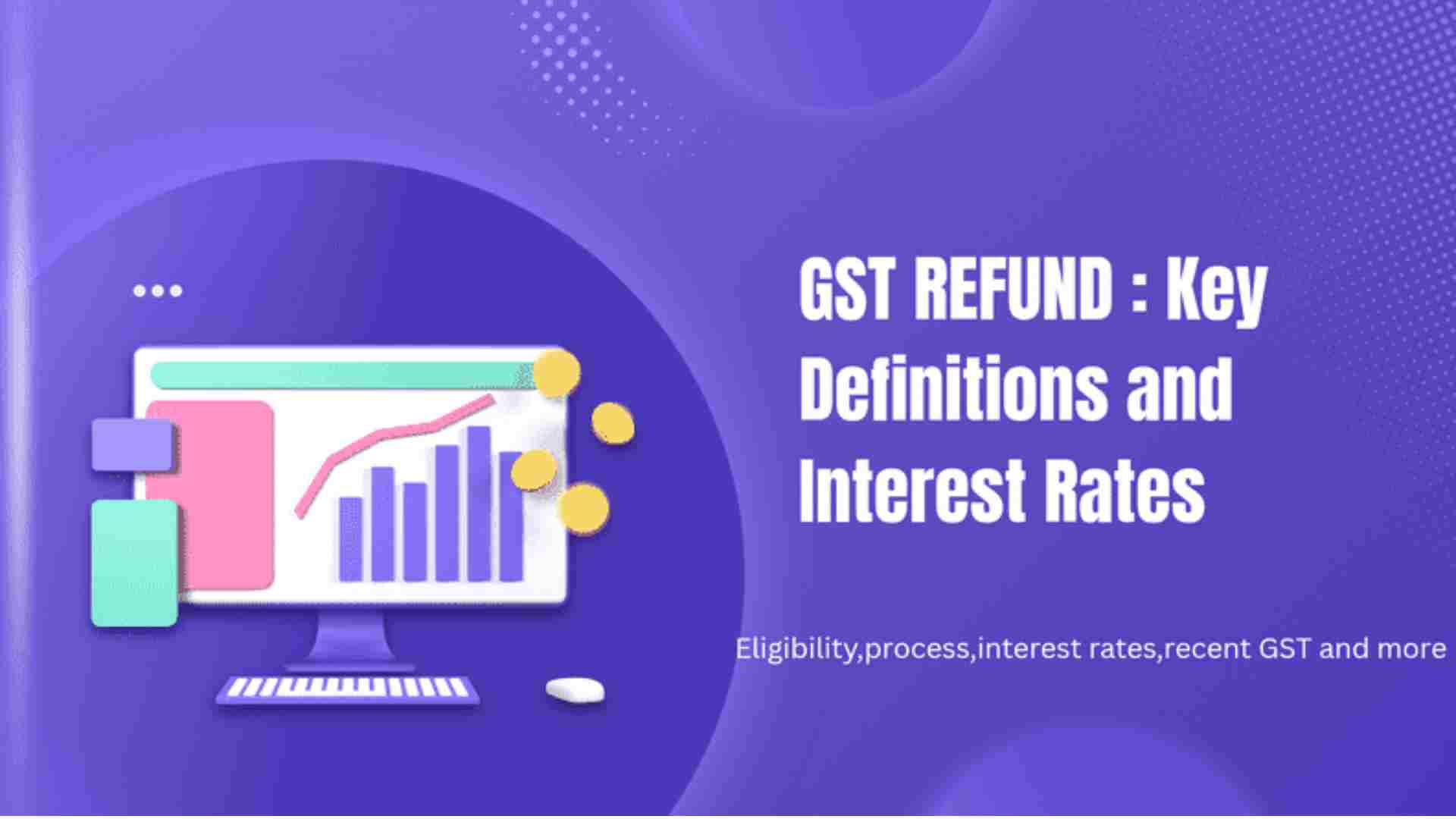 GST REFUND : Key Definitions and Interest Rates

Eligibility,process,interest rates,recent GST and more